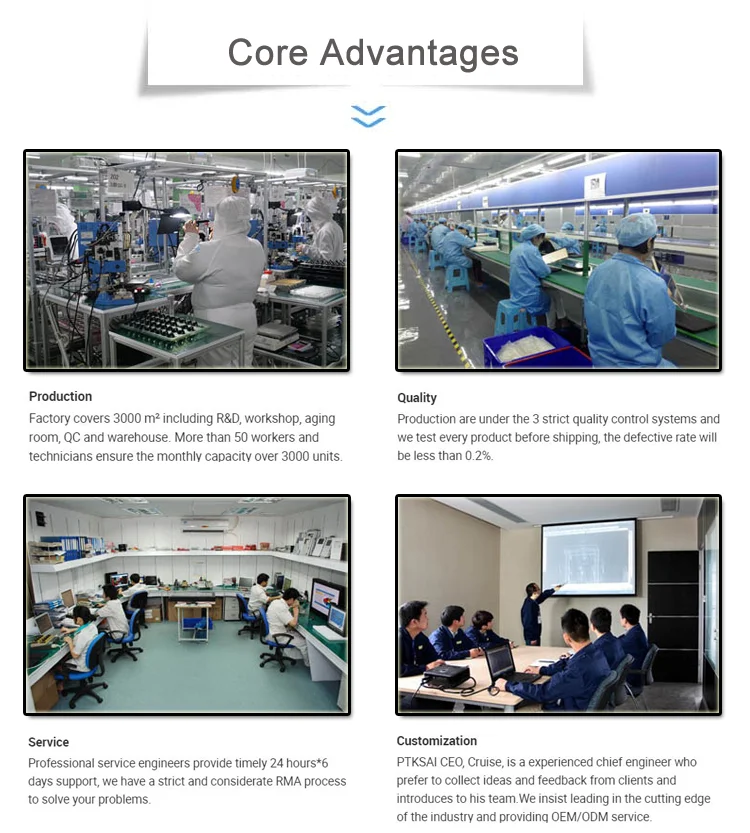 Core Advantages

Production
Factory covers 3000 m² including R&D, workshop, aging room, QC and warehouse. More than 50 workers and technicians ensure the monthly capacity over 3000 units.

Quality
Production are under the 3 strict quality control systems and we test every product before shipping, the defective rate will be less than 0.2%.

Service
Professional service engineers provide timely 24 hours*6 days support, we have a strict and considerate RMA process to solve your problems.

Customization
PTKSAI CEO, Cruise, is a experienced chief engineer who prefer to collect ideas and feedback from clients and introduces to his team.We insist leading in the cutting edge of the industry and providing OEM/ODM service.